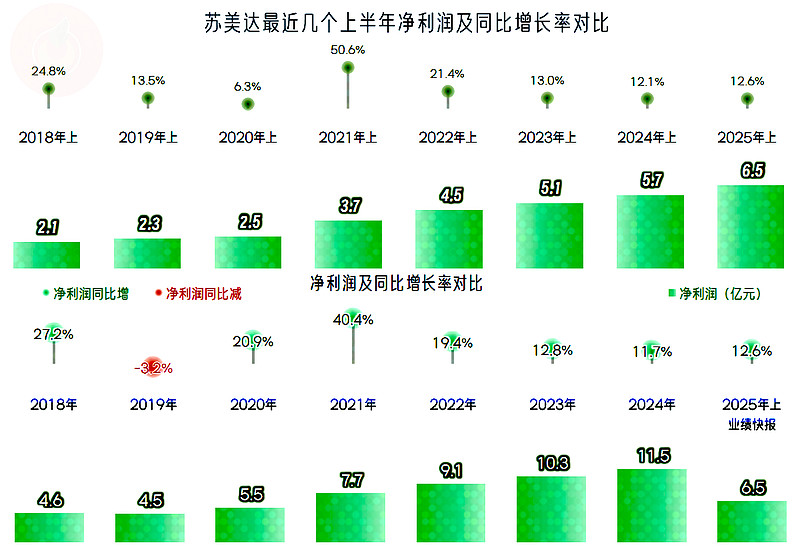 苏美达最近几个上半年净利润及同比增长率对比

24.8% 13.5% 6.3% 50.6% 21.4% 13.0% 12.1% 12.6%

2018年上 2019年上 2020年上 2021年上 2022年上 2023年上 2024年上 2025年上

2.1 2.3 2.5 3.7 4.5 5.1 5.7 6.5

净利润同比增 净利润同比减 净利润及同比增长率对比 净利润（亿元）

27.2% -3.2% 20.9% 40.4% 19.4% 12.8% 11.7% 12.6%

2018年 2019年 2020年 2021年 2022年 2023年 2024年 2025年上
业绩快报

4.6 4.5 5.5 7.7 9.1 10.3 11.5 6.5